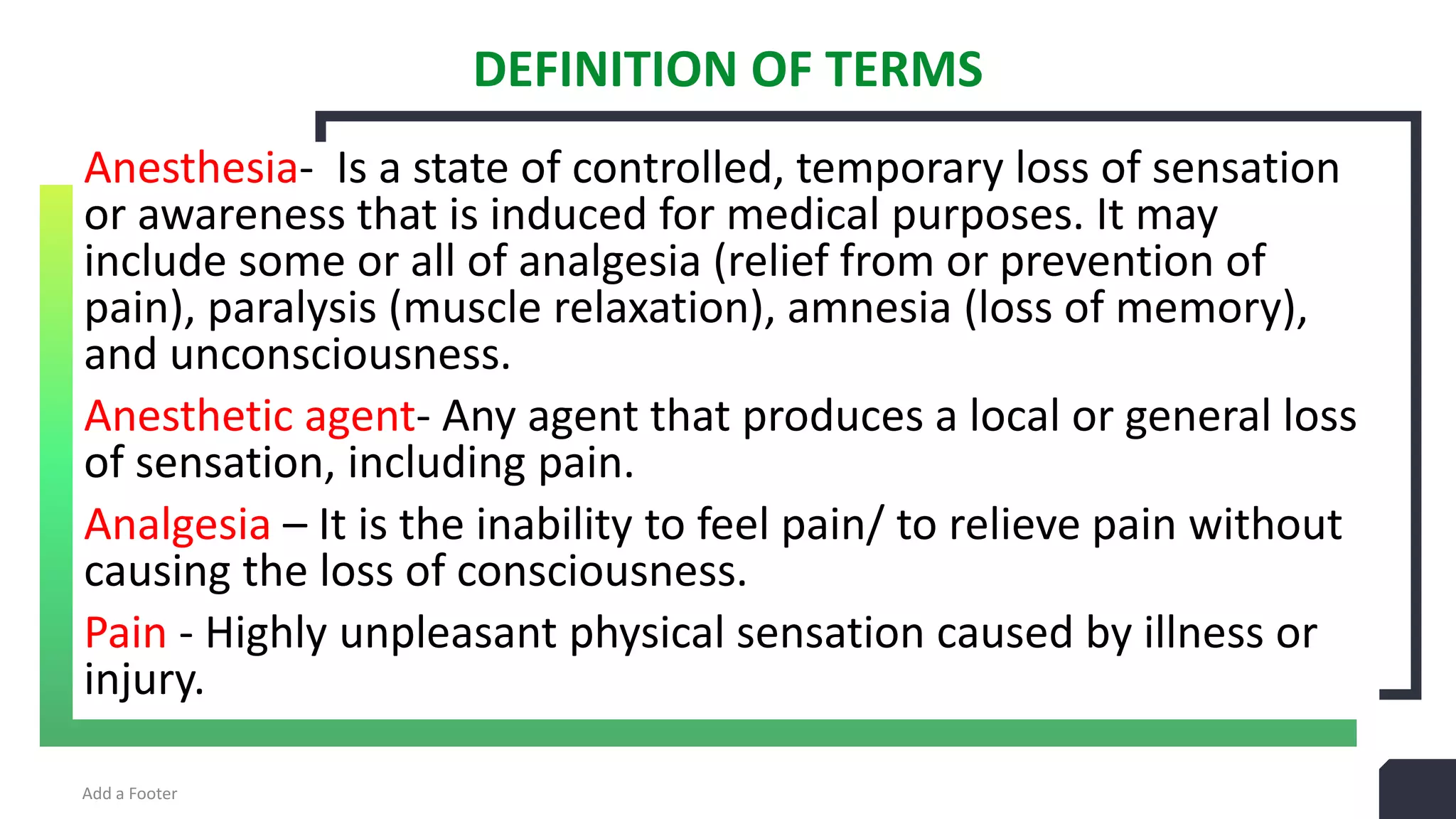 DEFINITION OF TERMS

Anesthesia- Is a state of controlled, temporary loss of sensation or awareness that is induced for medical purposes. It may include some or all of analgesia (relief from or prevention of pain), paralysis (muscle relaxation), amnesia (loss of memory), and unconsciousness.

Anesthetic agent- Any agent that produces a local or general loss of sensation, including pain.

Analgesia – It is the inability to feel pain/ to relieve pain without causing the loss of consciousness.

Pain - Highly unpleasant physical sensation caused by illness or injury.

Add a Footer